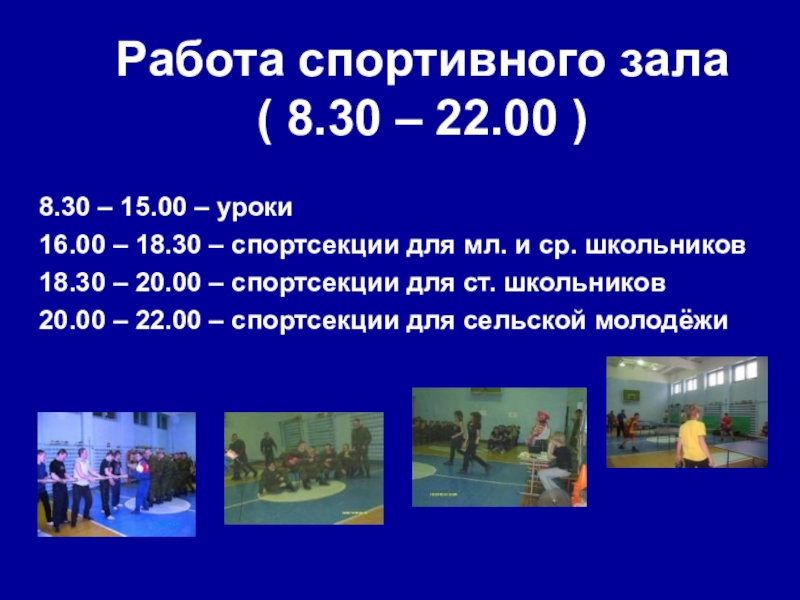 Работа спортивного зала
( 8.30 – 22.00 )

8.30 – 15.00 – уроки
16.00 – 18.30 – спортсекции для мл. и ср. школьников
18.30 – 20.00 – спортсекции для ст. школьников
20.00 – 22.00 – спортсекции для сельской молодёжи